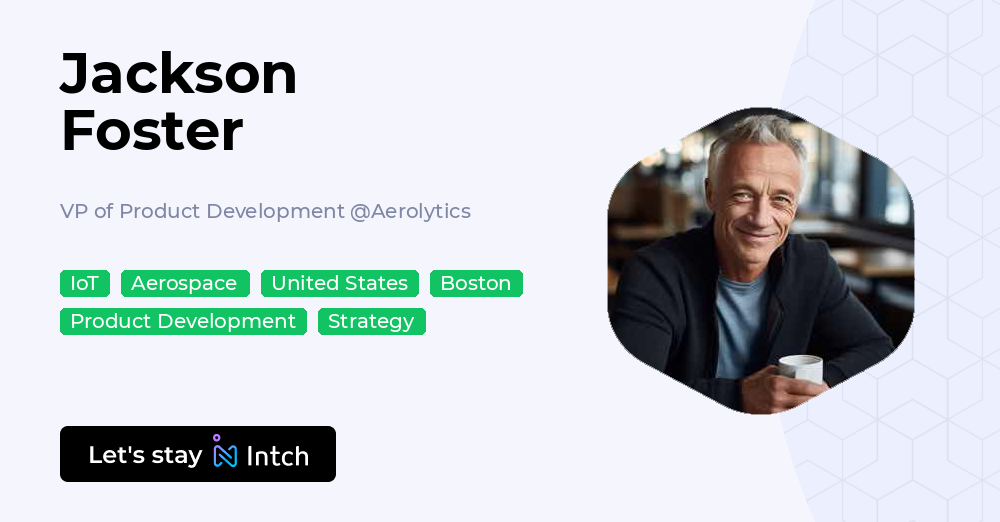 Jackson Foster

VP of Product Development @Aerolytics

IoT Aerospace United States Boston Product Development Strategy

Let's stay Intch